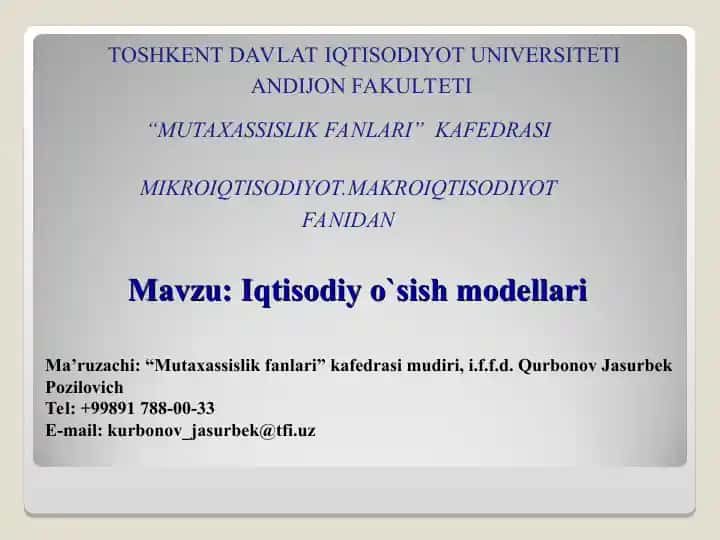 TOSHKENT DAVLAT IQTISODIYOT UNIVERSITETI
ANDIJON FAKULTETI

“MUTAXASSISLIK FANLARI” KAFEDRASI

MIKROIQTISODIYOT.MAKROIQTISODIYOT
FANIDAN

Mavzu: Iqtisodiy o`sish modellari

Ma’ruzachi: “Mutaxassislik fanlari” kafedrasi mudiri, i.f.f.d. Qurbonov Jasurbek Pozilovich
Tel: +99891 788-00-33
E-mail: kurbonov_jasurbek@tfi.uz